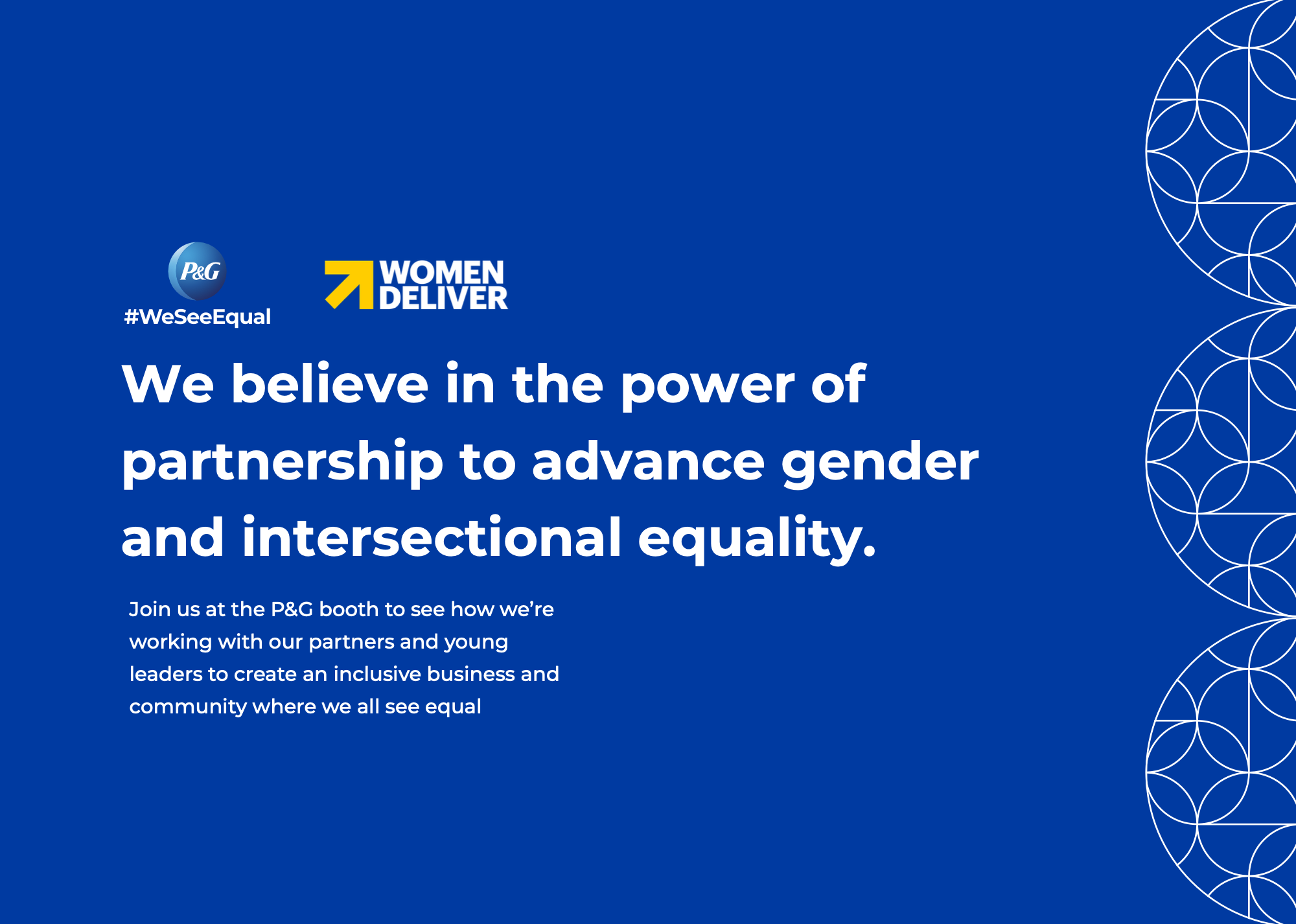 P&G

#WeSeeEqual

WOMEN DELIVER

We believe in the power of partnership to advance gender and intersectional equality.

Join us at the P&G booth to see how we're working with our partners and young leaders to create an inclusive business and community where we all see equal